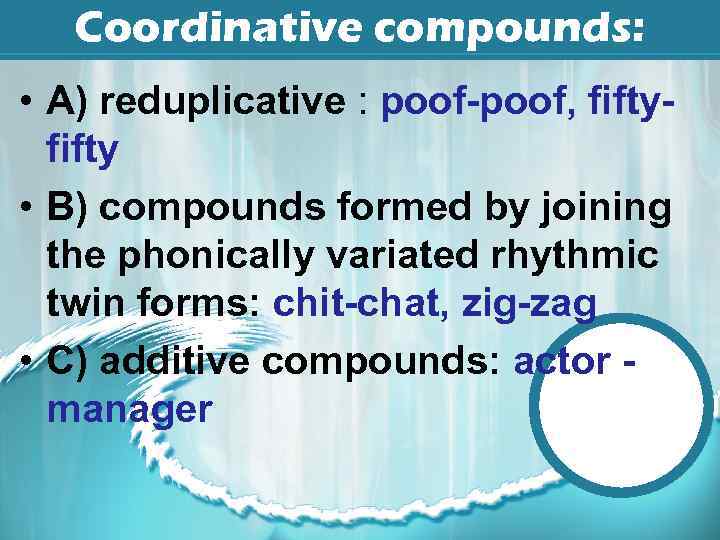 Coordinative compounds:

• A) reduplicative : poof-poof, fifty-fifty

• B) compounds formed by joining the phonically variated rhythmic twin forms: chit-chat, zig-zag

• C) additive compounds: actor - manager